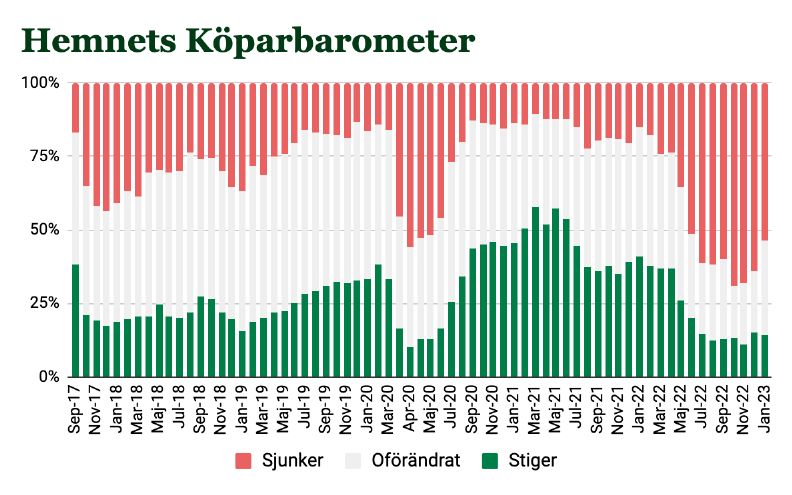 Hemnets Köparbarometer

100%
75%
50%
25%
0%

Sep-17
Nov-17
Jan-18
Mar-18
Maj-18
Jul-18
Sep-18
Nov-18
Jan-19
Mar-19
Maj-19
Jul-19
Sep-19
Nov-19
Jan-20
Mar-20
Apr-20
Maj-20
Jul-20
Sep-20
Nov-20
Jan-21
Mar-21
Maj-21
Jul-21
Sep-21
Nov-21
Jan-22
Mar-22
Maj-22
Jul-22
Sep-22
Nov-22
Jan-23

Sjunker
Oförändrat
Stiger